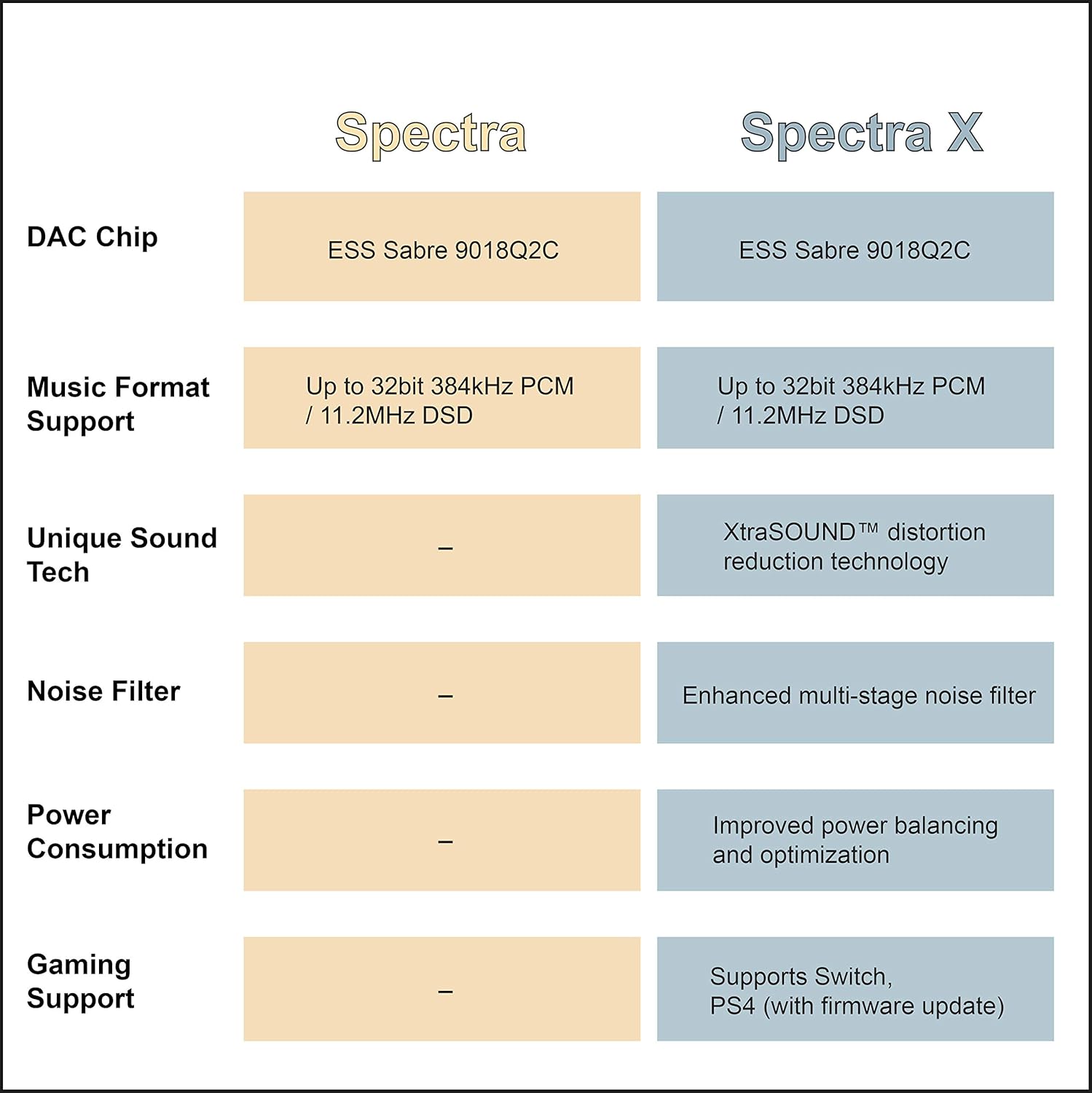 | | Spectra | Spectra X |
|---|---|---|
| DAC Chip | ESS Sabre 9018Q2C | ESS Sabre 9018Q2C |
| Music Format Support | Up to 32bit 384kHz PCM / 11.2MHz DSD | Up to 32bit 384kHz PCM / 11.2MHz DSD |
| Unique Sound Tech | – | XtraSOUND™ distortion reduction technology |
| Noise Filter | – | Enhanced multi-stage noise filter |
| Power Consumption | – | Improved power balancing and optimization |
| Gaming Support | – | Supports Switch, PS4 (with firmware update) |